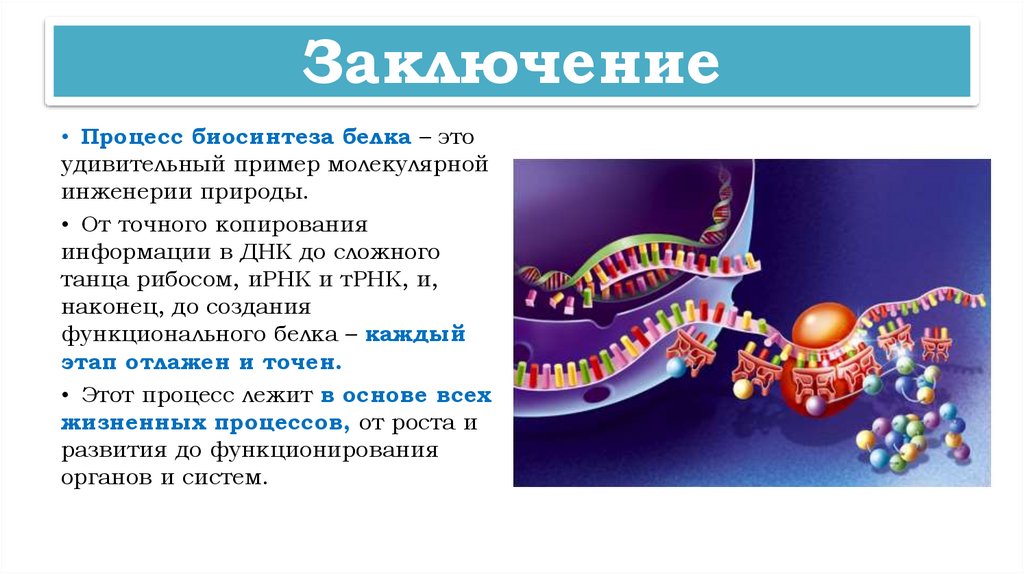 Заключение

• Процесс биосинтеза белка – это удивительный пример молекулярной инженерии природы.

• От точного копирования информации в ДНК до сложного танца рибосом, иРНК и тРНК, и, наконец, до создания функционального белка – каждый этап отлажен и точен.

• Этот процесс лежит в основе всех жизненных процессов, от роста и развития до функционирования органов и систем.